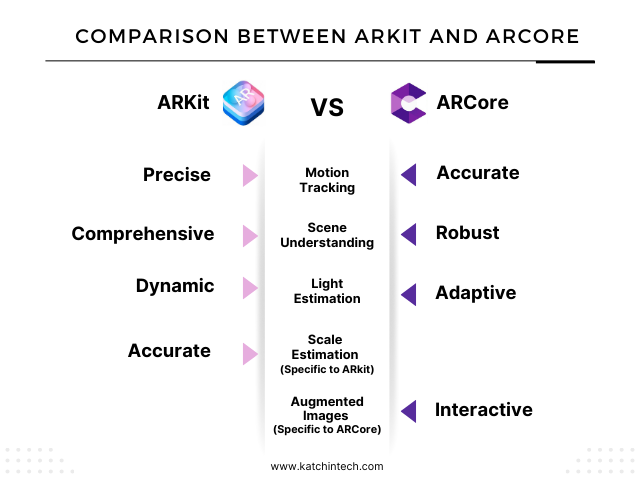 COMPARISON BETWEEN ARKIT AND ARCORE

ARKit AR VS ARCore

Precise Motion Tracking Accurate

Comprehensive Scene Understanding Robust

Dynamic Light Estimation Adaptive

Accurate Scale Estimation (Specific to ARkit)

Augmented Images (Specific to ARCore) Interactive

www.katchintech.com